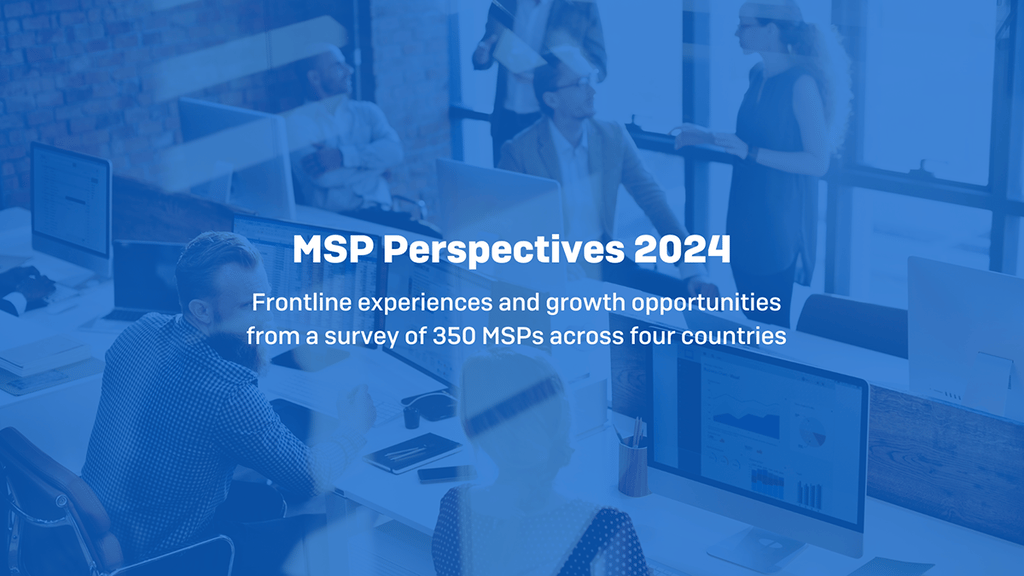 MSP Perspectives 2024

Frontline experiences and growth opportunities from a survey of 350 MSPs across four countries